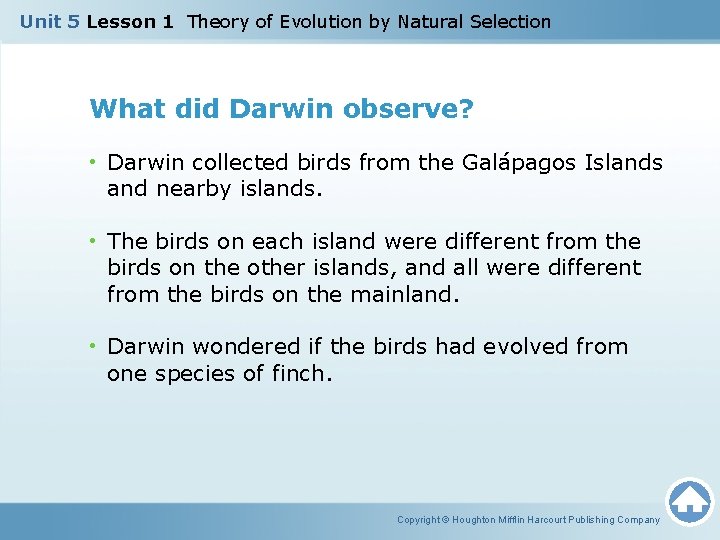 Unit 5 Lesson 1 Theory of Evolution by Natural Selection

What did Darwin observe?

• Darwin collected birds from the Galápagos Islands and nearby islands.

• The birds on each island were different from the birds on the other islands, and all were different from the birds on the mainland.

• Darwin wondered if the birds had evolved from one species of finch.

Copyright © Houghton Mifflin Harcourt Publishing Company